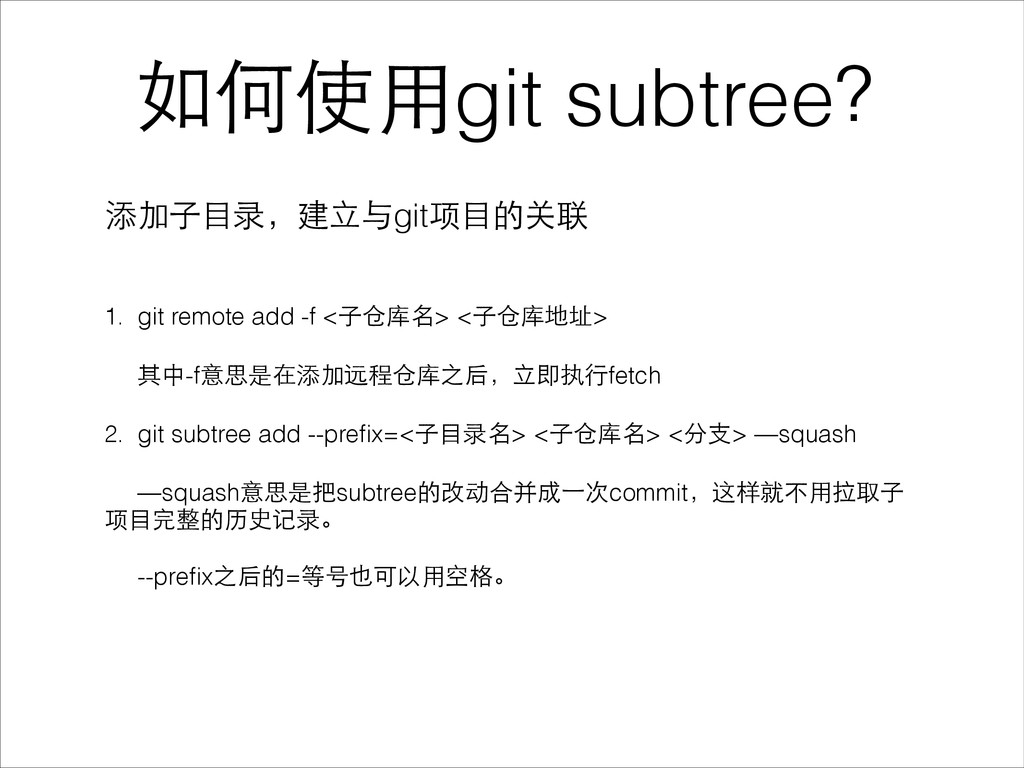 如何使用git subtree?

添加子目录，建立与git项目的关联

1. git remote add -f <子仓库名> <子仓库地址>

其中-f意思是在添加远程仓库之后，立即执行fetch

2. git subtree add --prefix=<子目录名> <子仓库名> <分支> —squash

—squash意思是把subtree的改动合并成一次commit，这样就不用拉取子项目完整的历史记录。

--prefix之后的=等号也可以用空格。